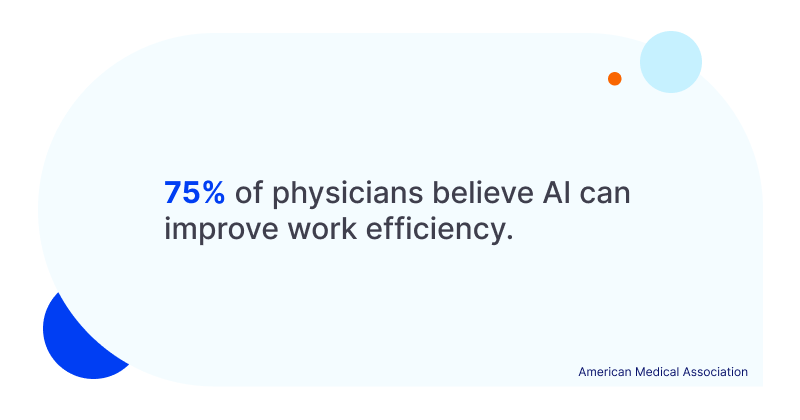 75% of physicians believe AI can improve work efficiency.

American Medical Association